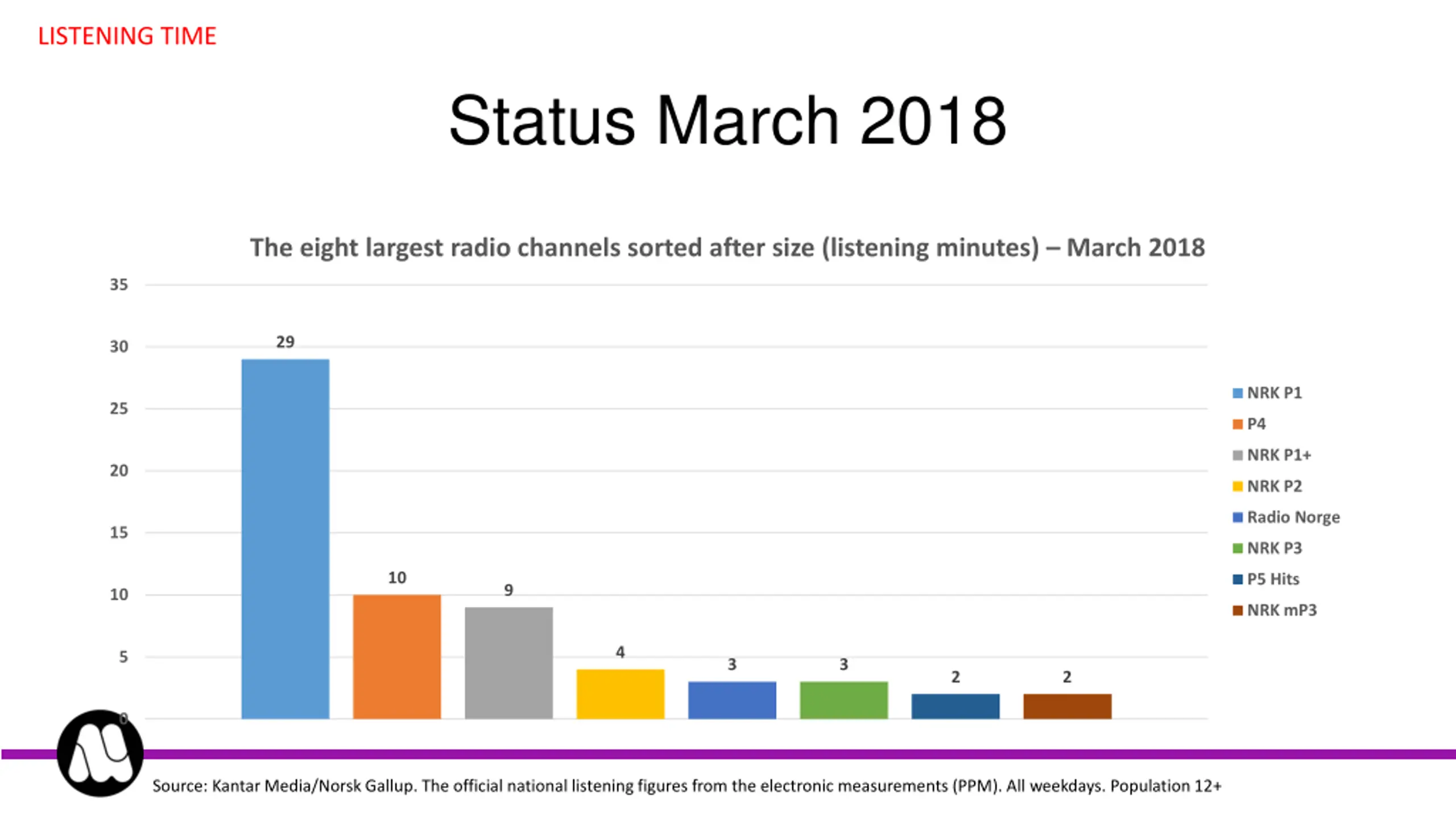 LISTENING TIME

Status March 2018

The eight largest radio channels sorted after size (listening minutes) – March 2018

35
30
25
20
15
10
5
0

29
10
9
4
3
3
2
2

NRK P1
P4
NRK P1+
NRK P2
Radio Norge
NRK P3
P5 Hits
NRK mP3

Source: Kantar Media/Norsk Gallup. The official national listening figures from the electronic measurements (PPM). All weekdays. Population 12+